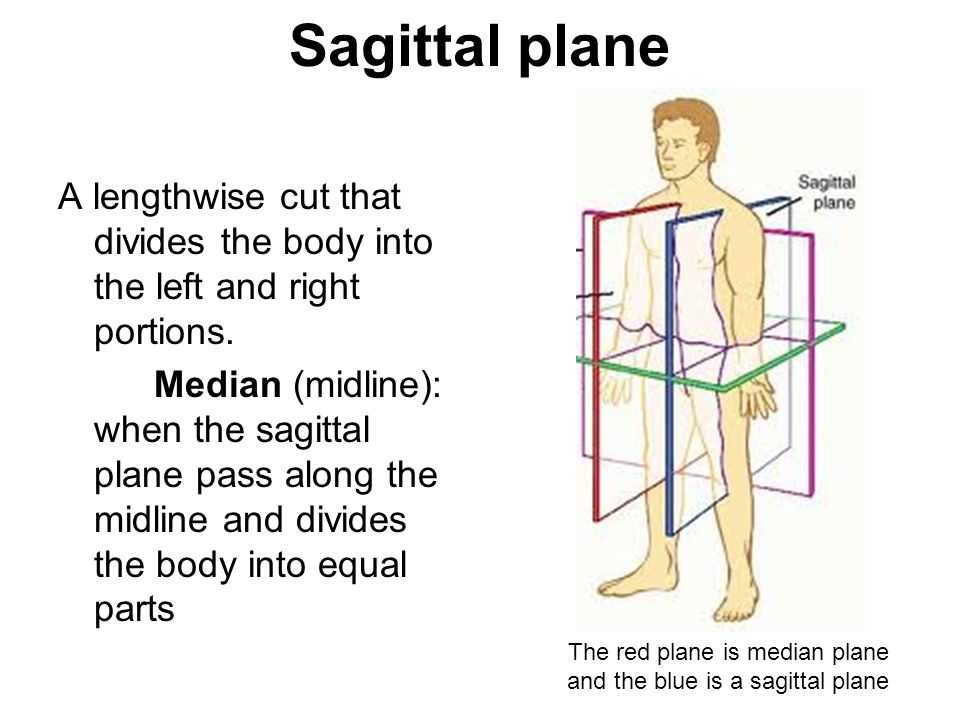 Sagittal plane

A lengthwise cut that divides the body into the left and right portions.

Median (midline): when the sagittal plane pass along the midline and divides the body into equal parts

Sagittal plane

The red plane is median plane and the blue is a sagittal plane